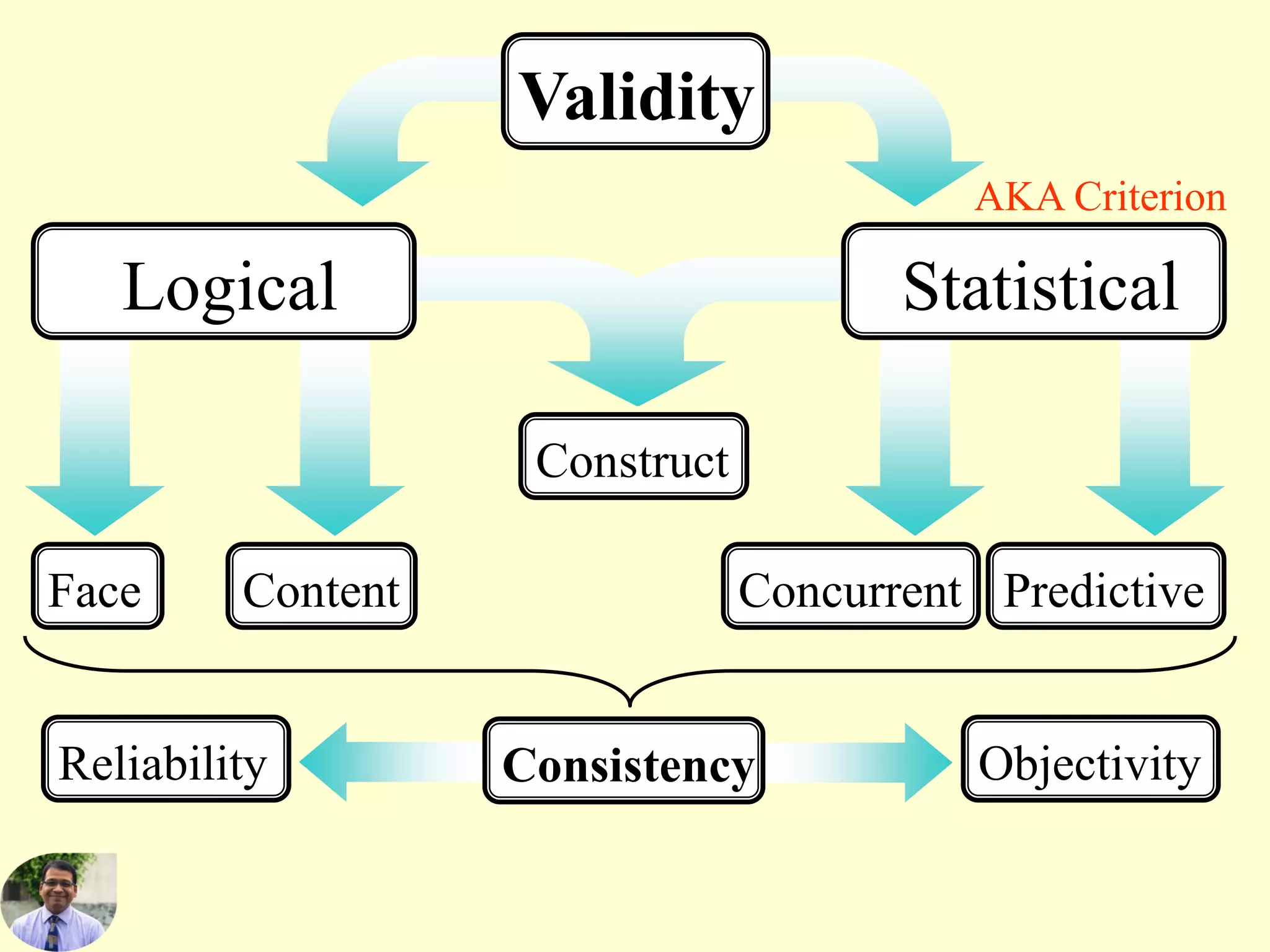 Validity

AKA Criterion

Logical

Statistical

Construct

Face

Content

Concurrent

Predictive

Reliability

Consistency

Objectivity